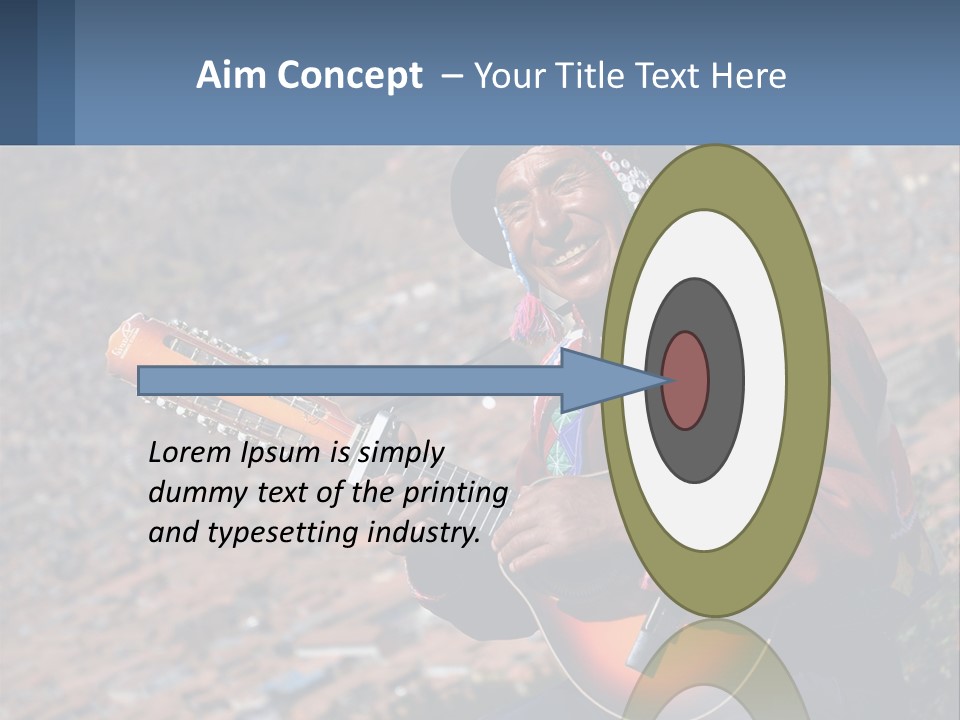 Aim Concept – Your Title Text Here

Lorem Ipsum is simply dummy text of the printing and typesetting industry.